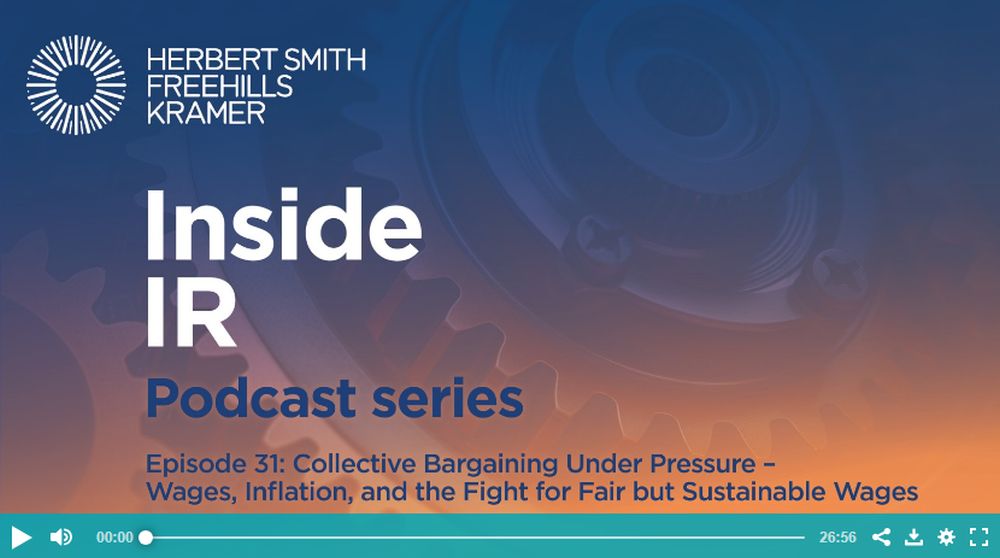 HERBERT SMITH FREEHILLS KRAMER

Inside IR

Podcast series

Episode 31: Collective Bargaining Under Pressure – Wages, Inflation, and the Fight for Fair but Sustainable Wages

00:00

26:56